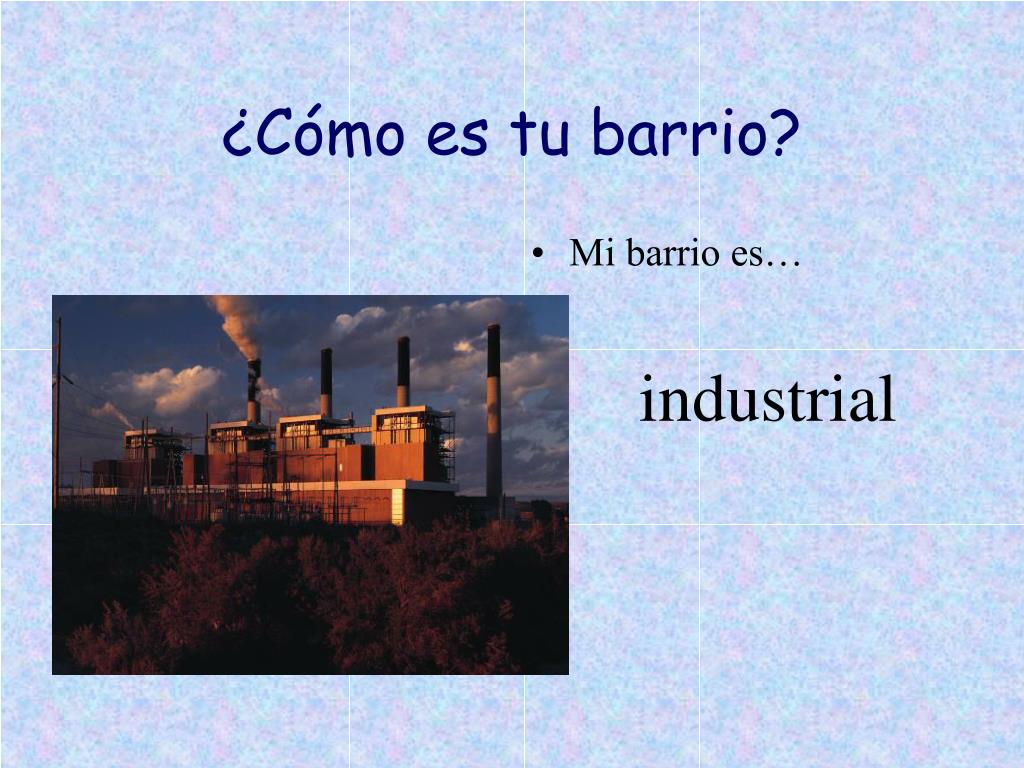 ¿Cómo es tu barrio?

• Mi barrio es…

industrial